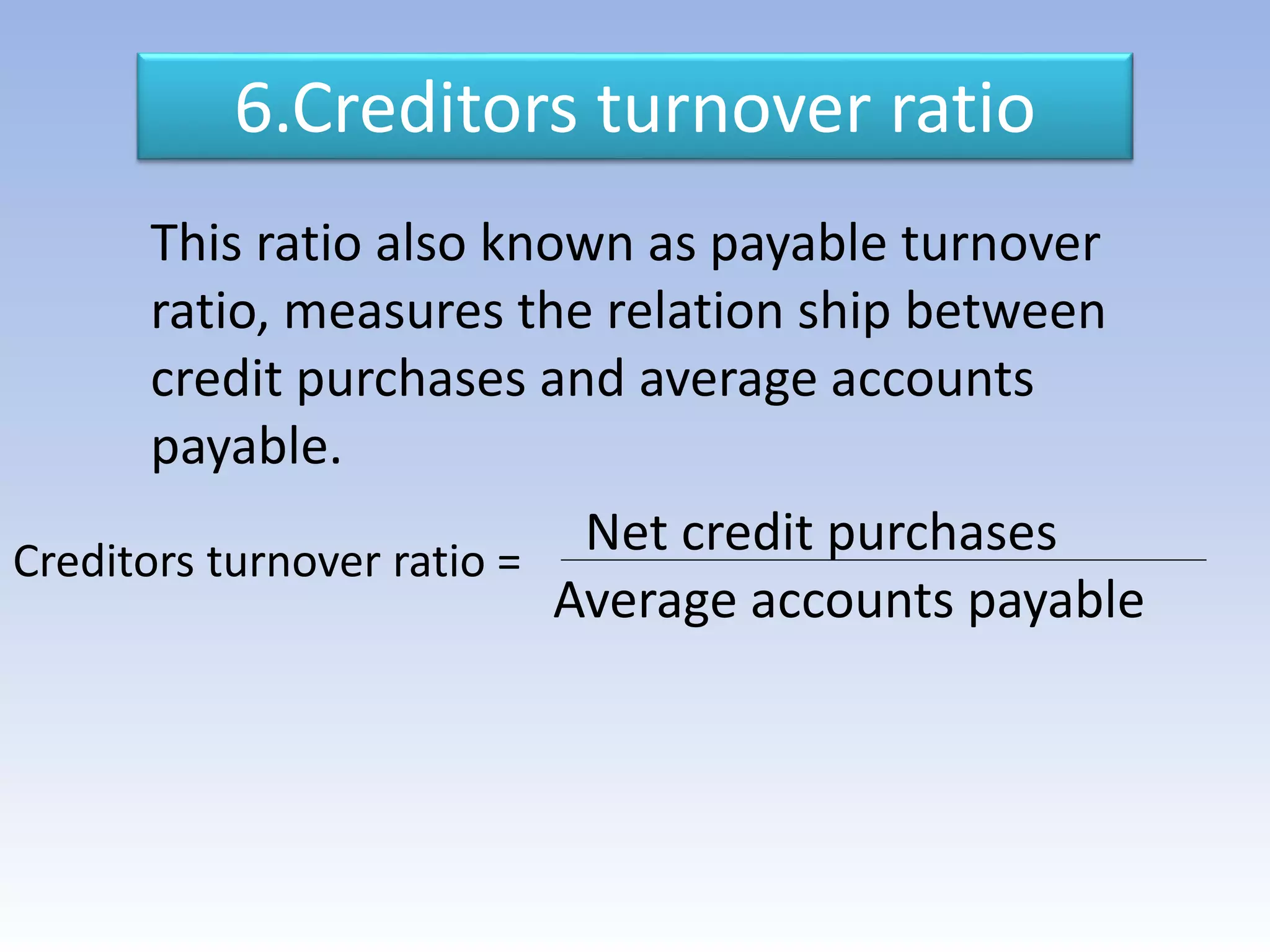 6.Creditors turnover ratio

This ratio also known as payable turnover ratio, measures the relation ship between credit purchases and average accounts payable.

Creditors turnover ratio = $\frac{\text{Net credit purchases}}{\text{Average accounts payable}}$